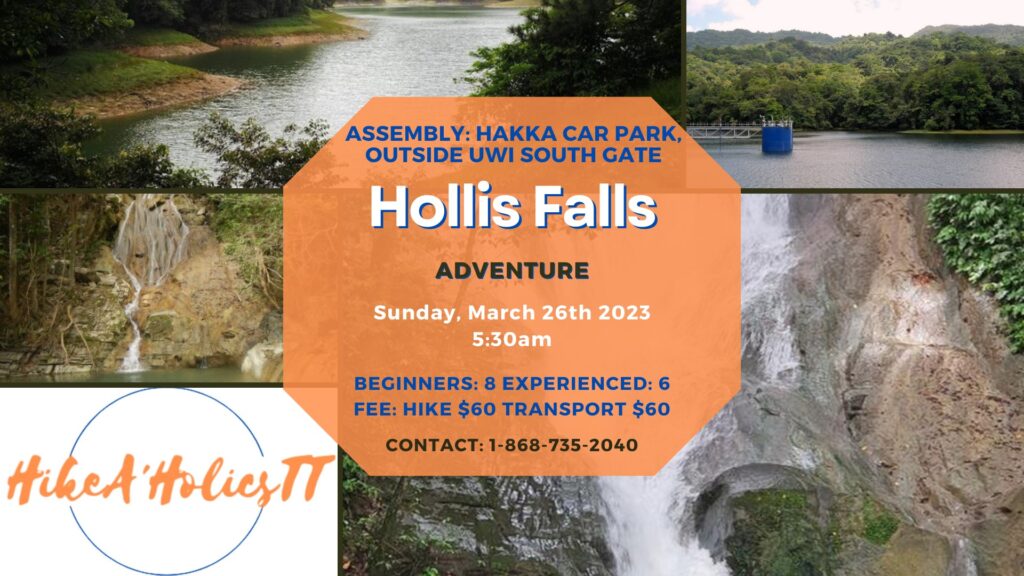 ASSEMBLY: HAKKA CAR PARK, OUTSIDE UWI SOUTH GATE

Hollis Falls

ADVENTURE

Sunday, March 26th 2023
5:30am

BEGINNERS: 8 EXPERIENCED: 6
FEE: HIKE $60 TRANSPORT $60

CONTACT: 1-868-735-2040

HikeA'HolicsTT